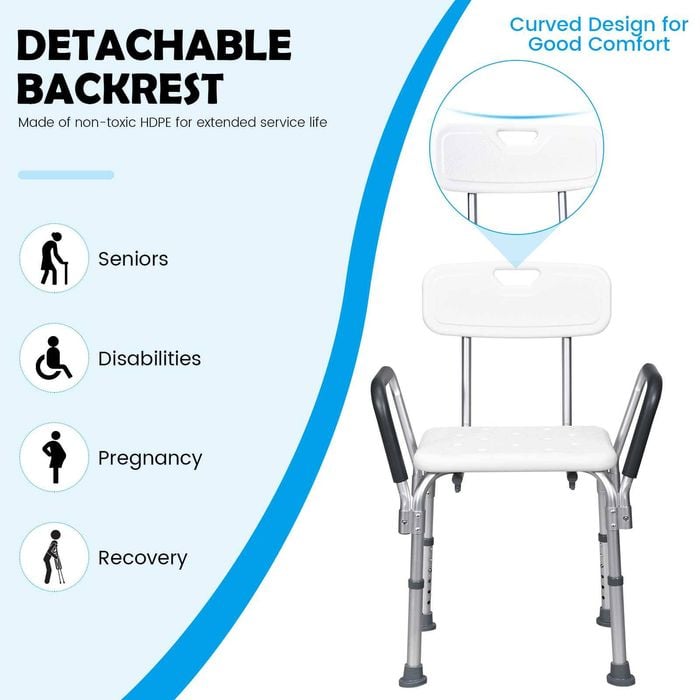 DETACHABLE BACKREST

Made of non-toxic HDPE for extended service life

Seniors

Disabilities

Pregnancy

Recovery

Curved Design for Good Comfort